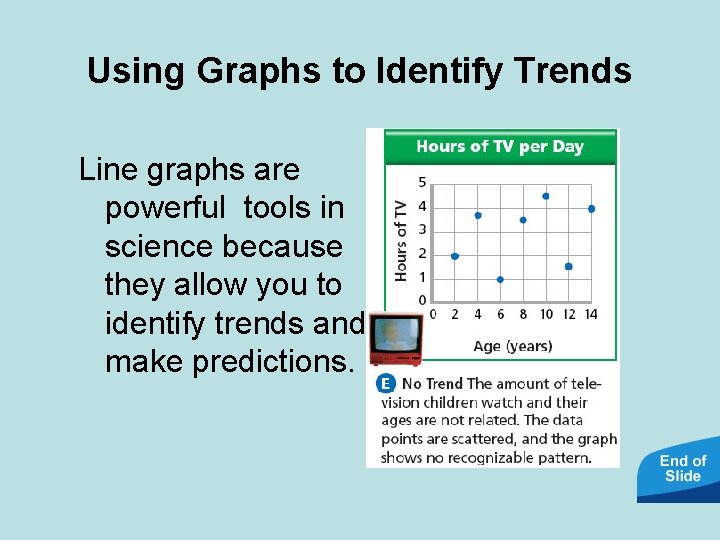 Using Graphs to Identify Trends

Line graphs are powerful tools in science because they allow you to identify trends and make predictions.

Hours of TV per Day

Hours of TV

5
4
3
2
1
0

0 2 4 6 8 10 12 14

Age (years)

E No Trend The amount of television children watch and their ages are not related. The data points are scattered, and the graph shows no recognizable pattern.

End of Slide